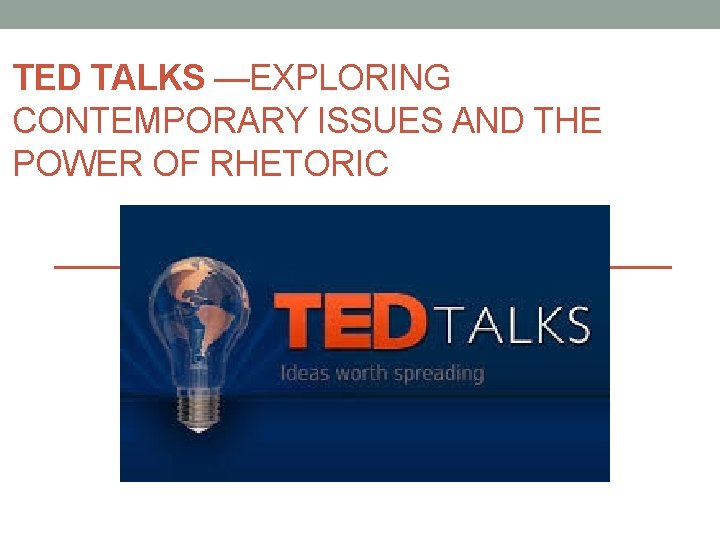 TED TALKS —EXPLORING CONTEMPORARY ISSUES AND THE POWER OF RHETORIC

TED TALKS
Ideas worth spreading